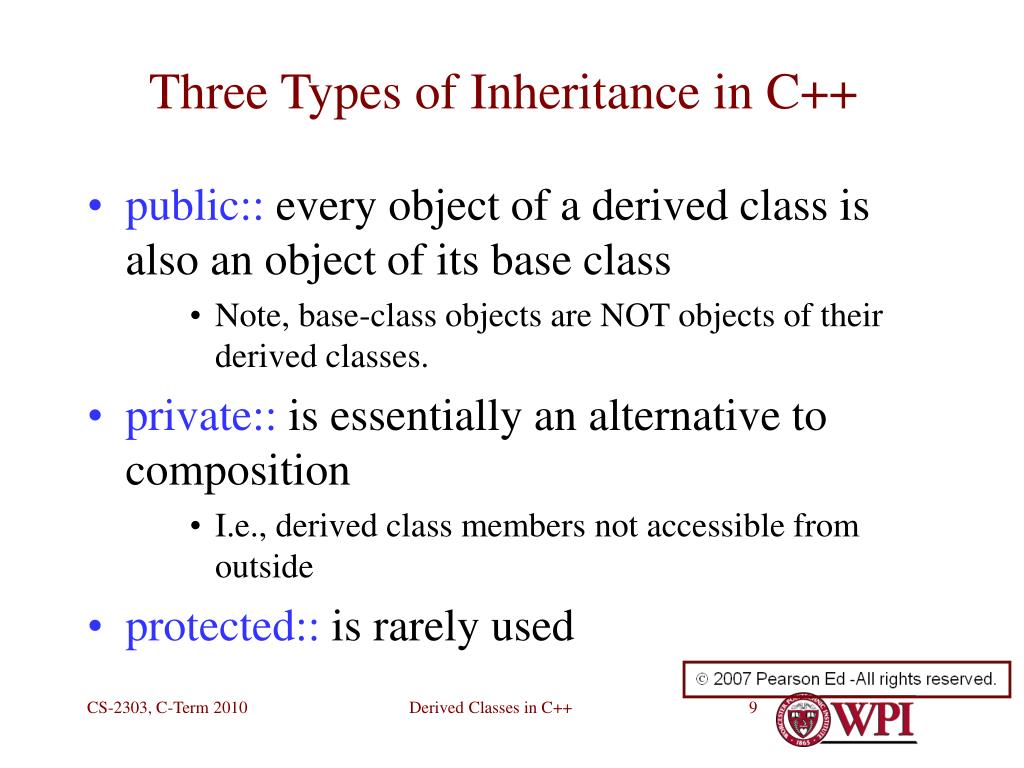 Three Types of Inheritance in C++

• public:: every object of a derived class is also an object of its base class
  • Note, base-class objects are NOT objects of their derived classes.
• private:: is essentially an alternative to composition
  • I.e., derived class members not accessible from outside
• protected:: is rarely used

© 2007 Pearson Ed -All rights reserved.

CS-2303, C-Term 2010

Derived Classes in C++

9

WPI